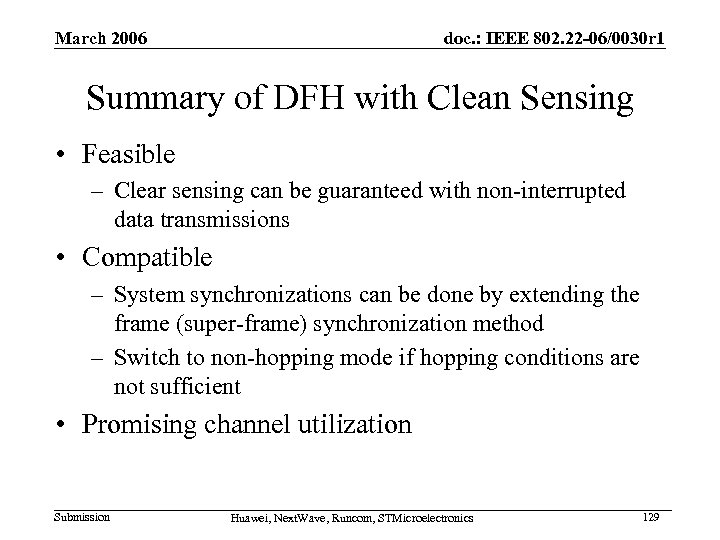 March 2006

doc.: IEEE 802.22-06/0030r1

Summary of DFH with Clean Sensing

• Feasible
– Clear sensing can be guaranteed with non-interrupted data transmissions
• Compatible
– System synchronizations can be done by extending the frame (super-frame) synchronization method
– Switch to non-hopping mode if hopping conditions are not sufficient
• Promising channel utilization

Submission

Huawei, NextWave, Runcom, STMicroelectronics

129